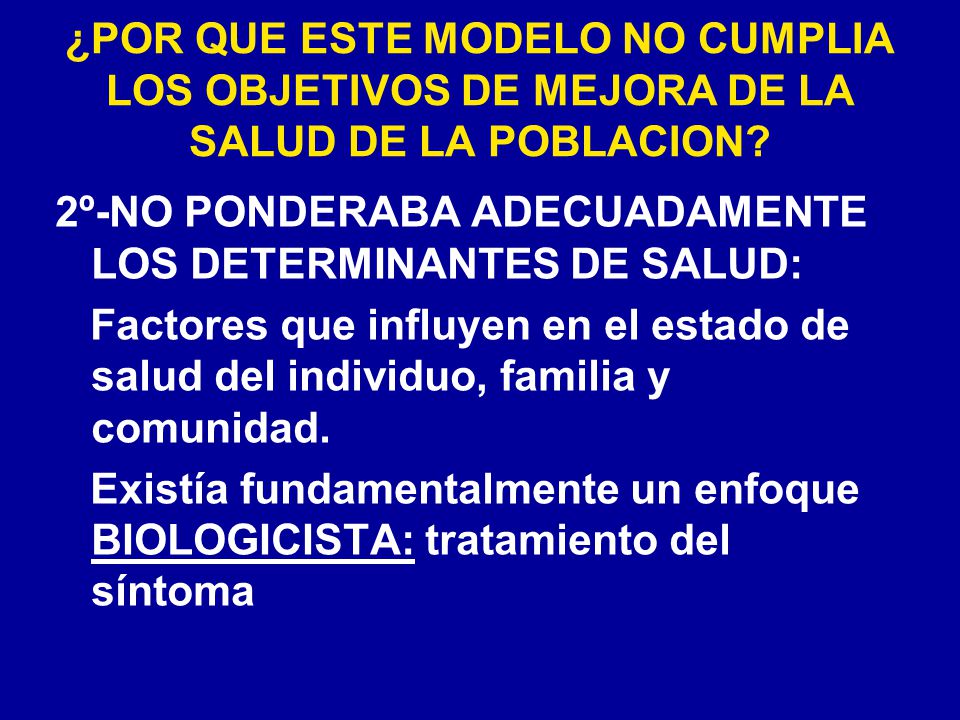 ¿POR QUE ESTE MODELO NO CUMPLIA LOS OBJETIVOS DE MEJORA DE LA SALUD DE LA POBLACION?

2º-NO PONDERABA ADECUADAMENTE LOS DETERMINANTES DE SALUD:

Factores que influyen en el estado de salud del individuo, familia y comunidad.

Existía fundamentalmente un enfoque BIOLOGICISTA: tratamiento del síntoma